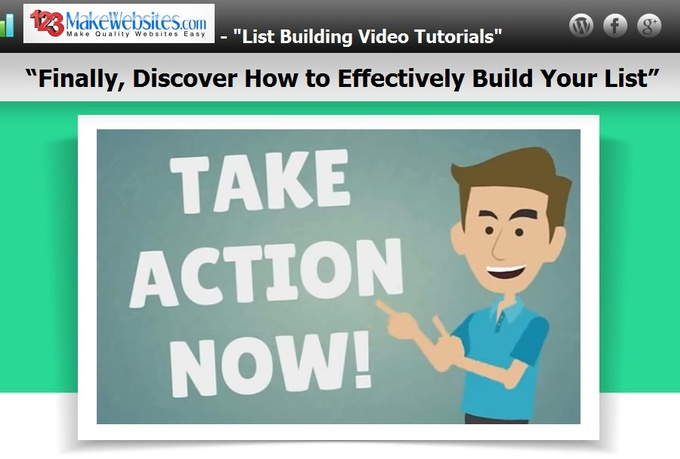 123MakeWebsites.com
Make Quality Websites Easy
- "List Building Video Tutorials"

“Finally, Discover How to Effectively Build Your List”

TAKE ACTION NOW!